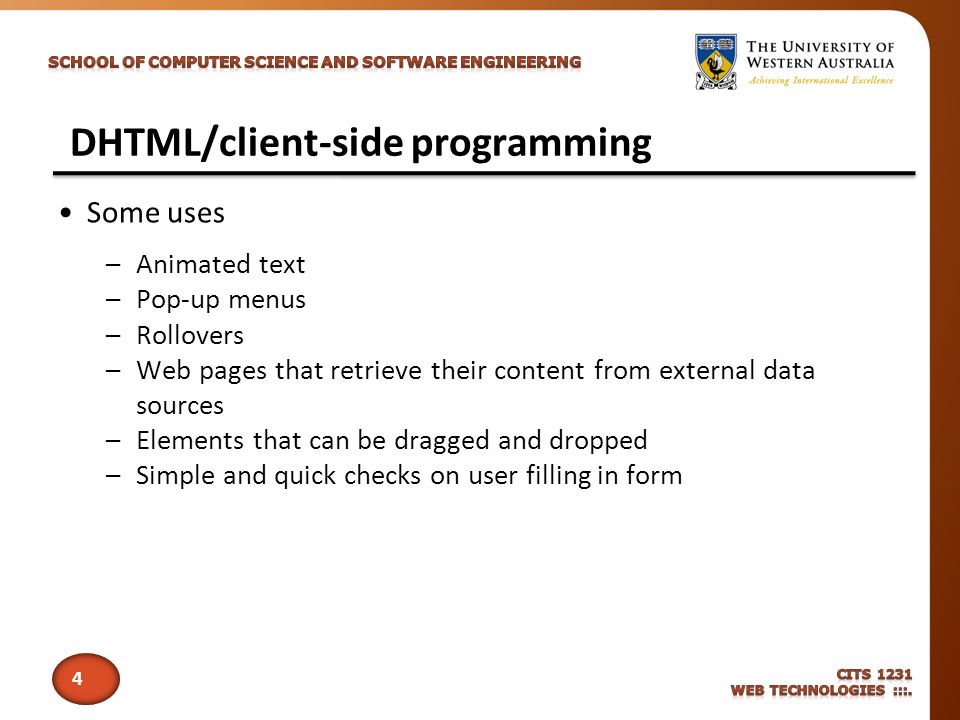 SCHOOL OF COMPUTER SCIENCE AND SOFTWARE ENGINEERING

THE UNIVERSITY OF WESTERN AUSTRALIA
Achieving International Excellence

DHTML/client-side programming

• Some uses
– Animated text
– Pop-up menus
– Rollovers
– Web pages that retrieve their content from external data sources
– Elements that can be dragged and dropped
– Simple and quick checks on user filling in form

4

CITS 1231
WEB TECHNOLOGIES :::.